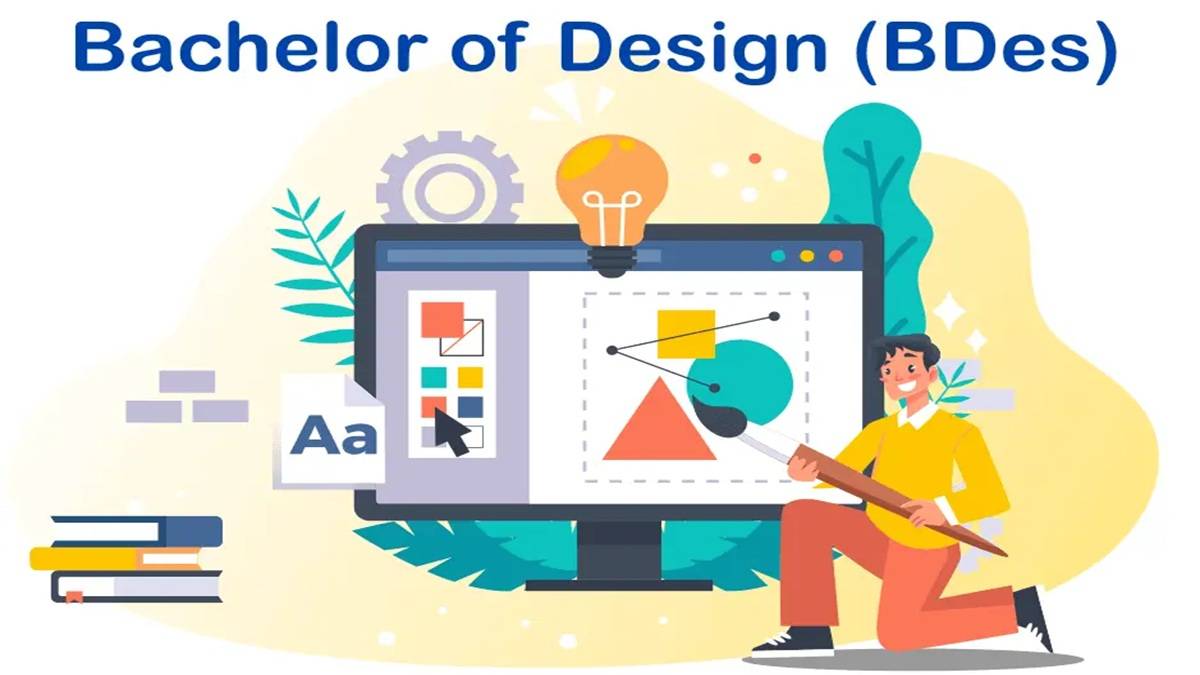 Bachelor of Design (BDes)

Aa